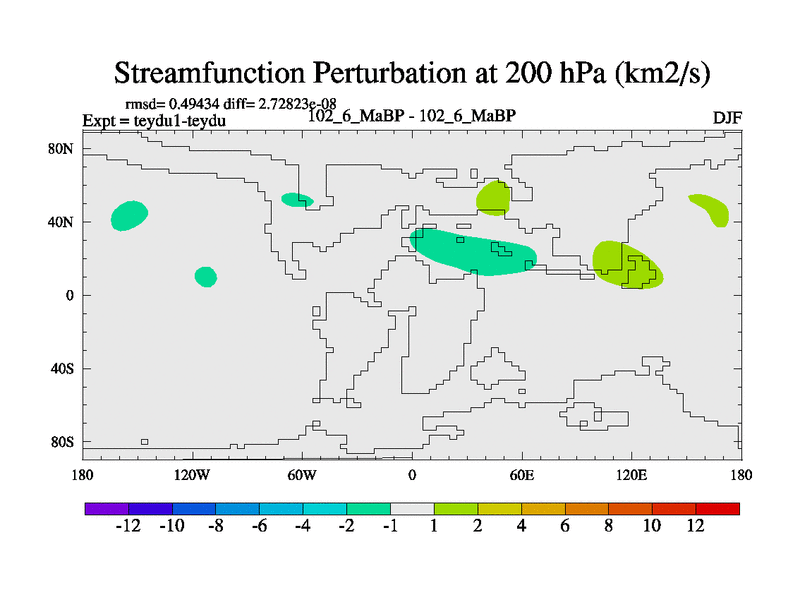 Streamfunction Perturbation at 200 hPa (km2/s)

rmsd= 0.49434 diff= 2.72823e-08
Expt = teydu1-teydu
102_6_MaBP - 102_6_MaBP
DJF

80N
40N
0
40S
80S

180
120W
60W
0
60E
120E
180

-12 -10 -8 -6 -4 -2 -1 1 2 4 6 8 10 12